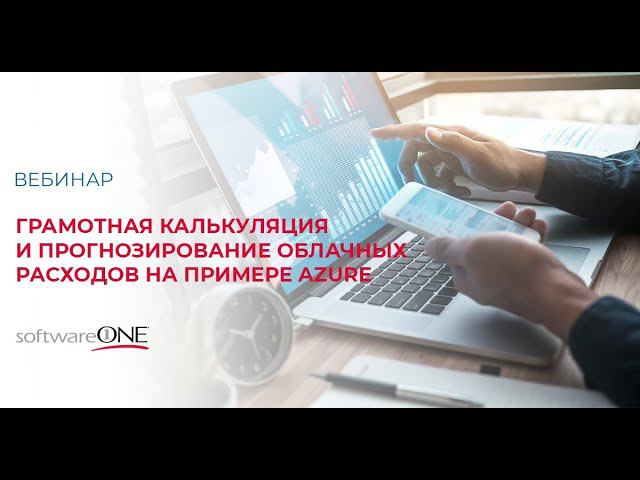 ВЕБИНАР

ГРАМОТНАЯ КАЛЬКУЛЯЦИЯ И ПРОГНОЗИРОВАНИЕ ОБЛАЧНЫХ РАСХОДОВ НА ПРИМЕРЕ AZURE

softwareONE